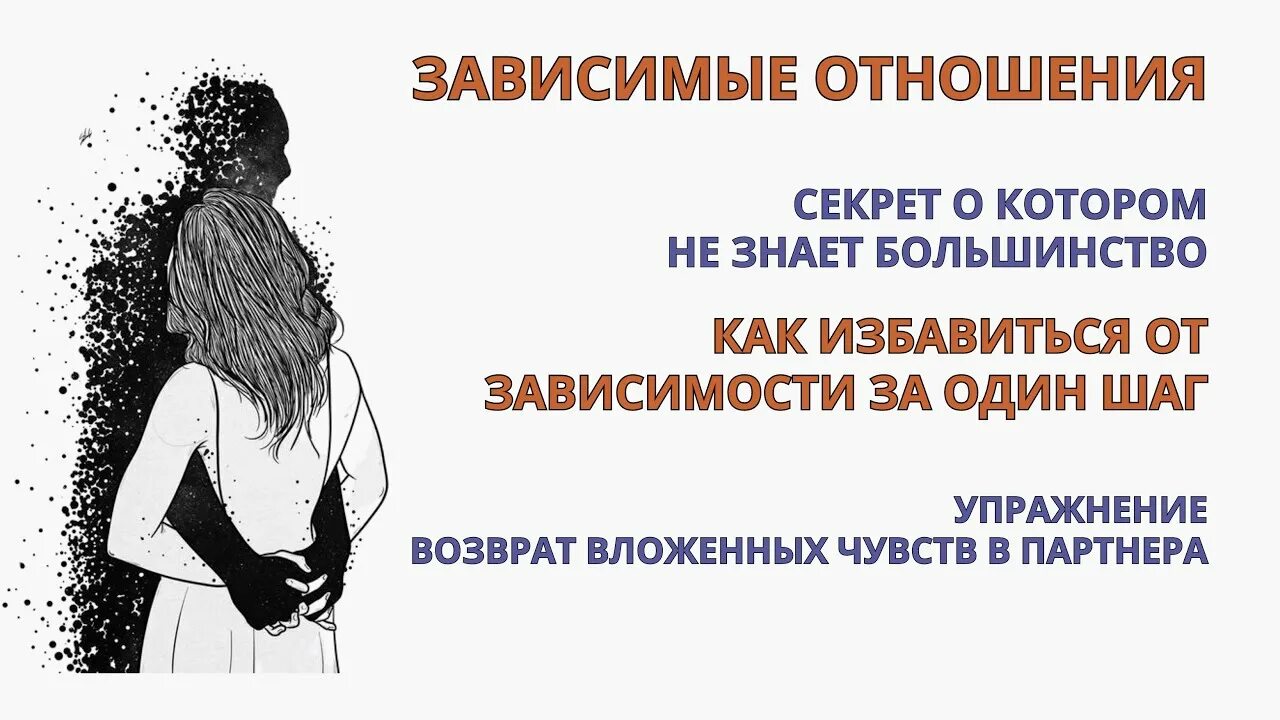 ЗАВИСИМЫЕ ОТНОШЕНИЯ

СЕКРЕТ О КОТОРОМ НЕ ЗНАЕТ БОЛЬШИНСТВО

КАК ИЗБАВИТЬСЯ ОТ ЗАВИСИМОСТИ ЗА ОДИН ШАГ

УПРАЖНЕНИЕ ВОЗВРАТ ВЛОЖЕННЫХ ЧУВСТВ В ПАРТНЕРА